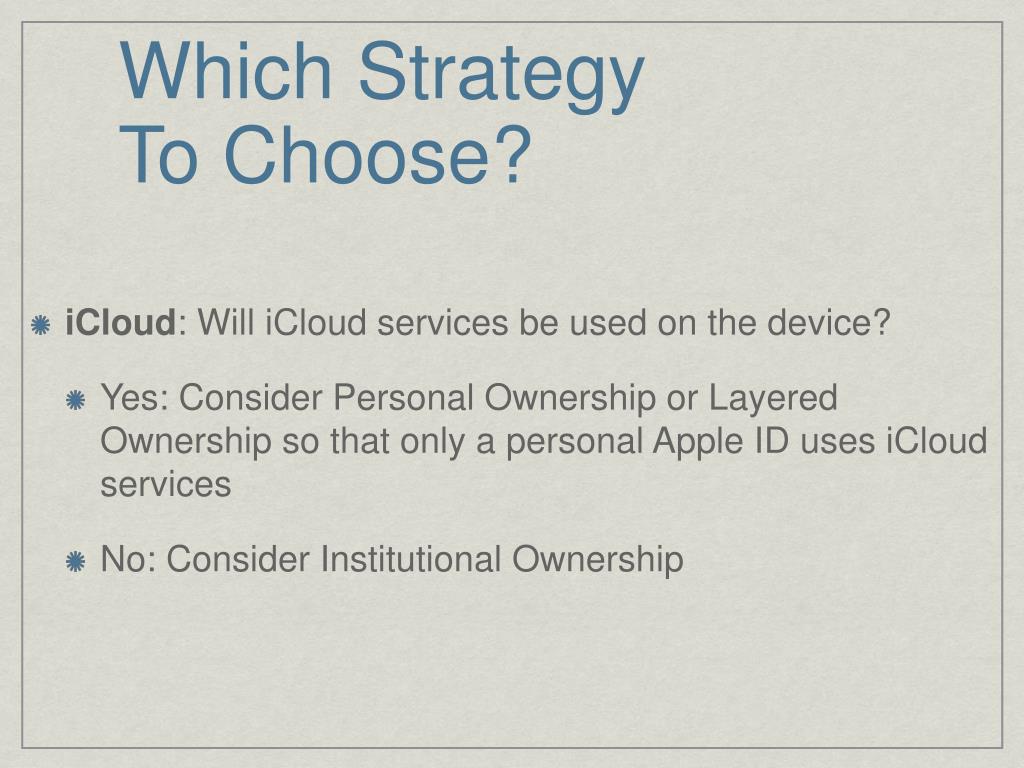 Which Strategy
To Choose?

iCloud: Will iCloud services be used on the device?

Yes: Consider Personal Ownership or Layered Ownership so that only a personal Apple ID uses iCloud services

No: Consider Institutional Ownership